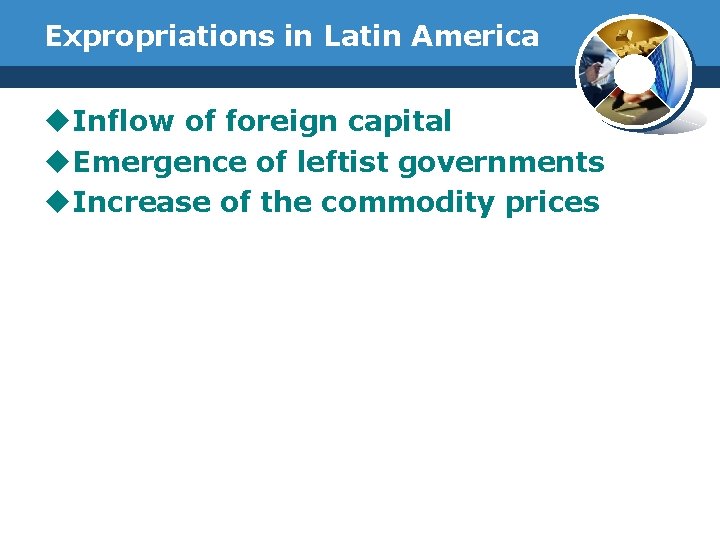 Expropriations in Latin America

◆Inflow of foreign capital
◆Emergence of leftist governments
◆Increase of the commodity prices